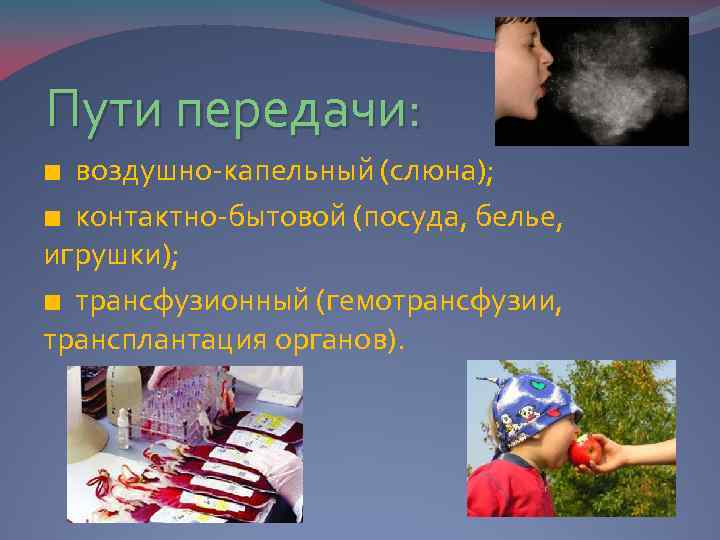 Пути передачи:

■ воздушно-капельный (слюна);

■ контактно-бытовой (посуда, белье, игрушки);

■ трансфузионный (гемотрансфузии, трансплантация органов).